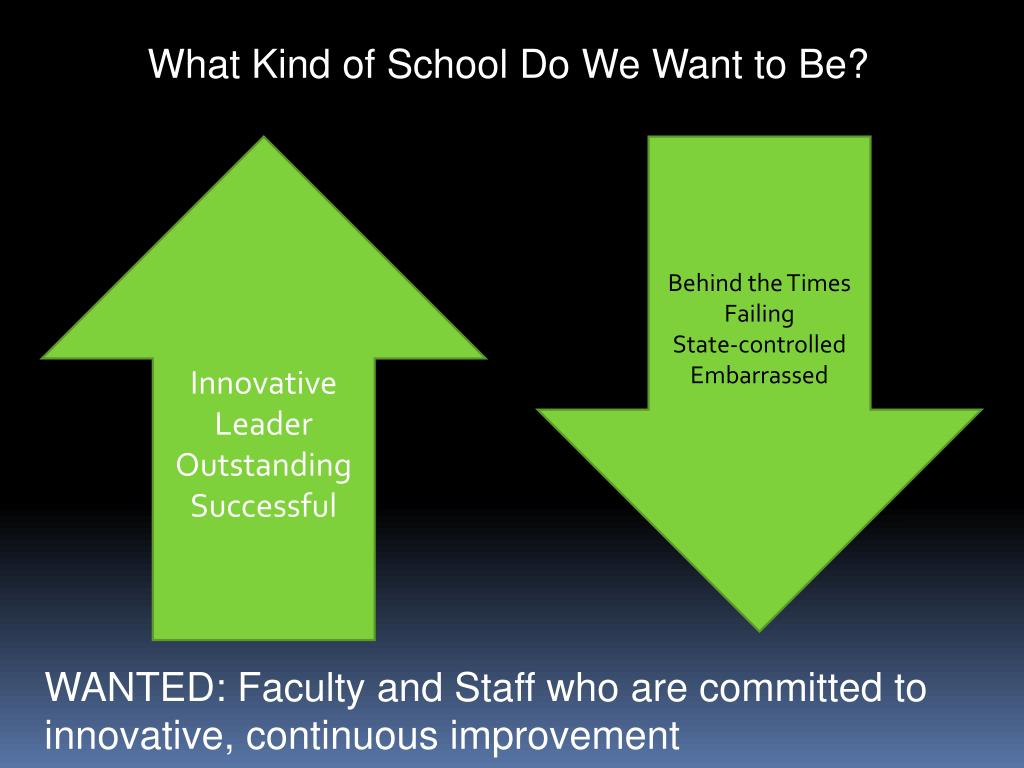 What Kind of School Do We Want to Be?

Innovative
Leader
Outstanding
Successful

Behind the Times
Failing
State-controlled
Embarrassed

WANTED: Faculty and Staff who are committed to innovative, continuous improvement